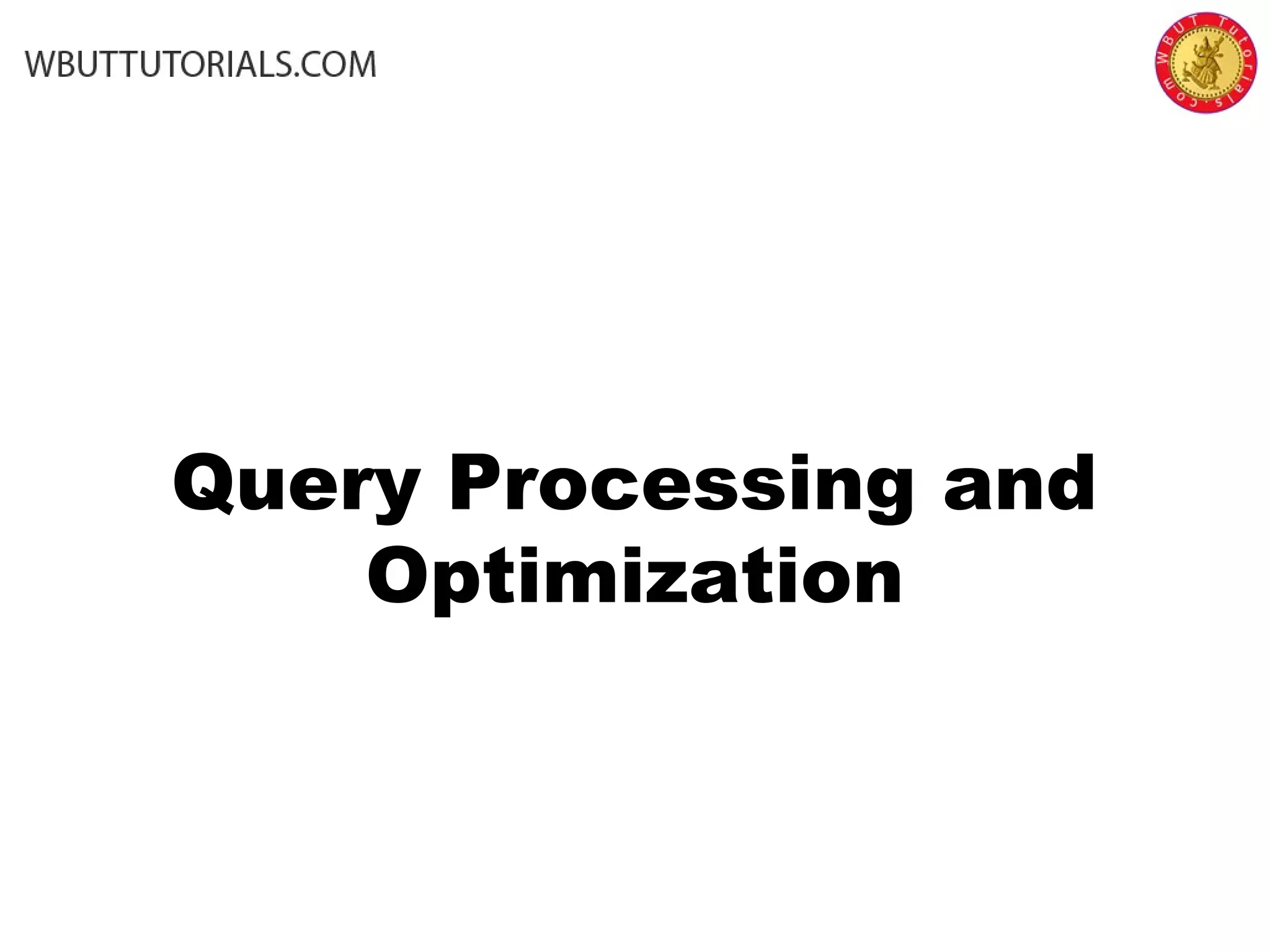 WBUTTUTORIALS.COM

WBUT Tutorials.com

Query Processing and Optimization